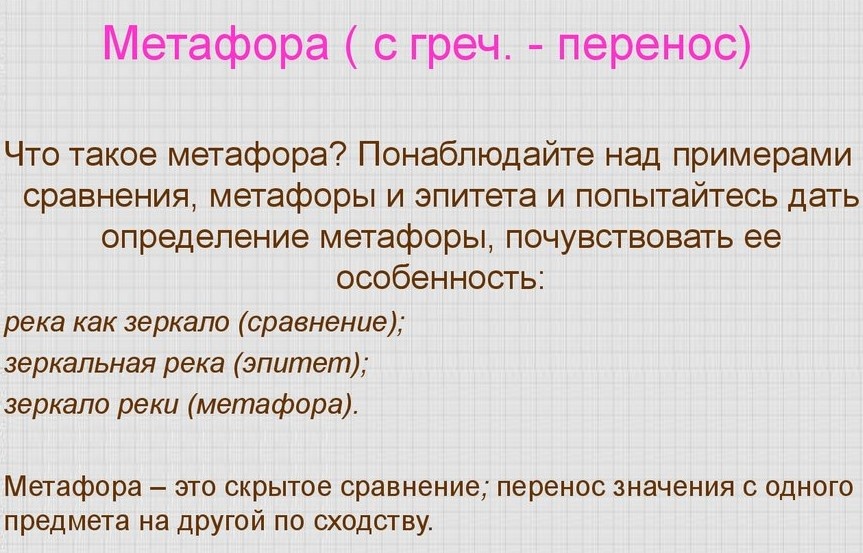 Метафора ( с греч. - перенос)

Что такое метафора? Понаблюдайте над примерами сравнения, метафоры и эпитета и попытайтесь дать определение метафоры, почувствовать ее особенность:

река как зеркало (сравнение);

зеркальная река (эпитет);

зеркало реки (метафора).

Метафора – это скрытое сравнение; перенос значения с одного предмета на другой по сходству.